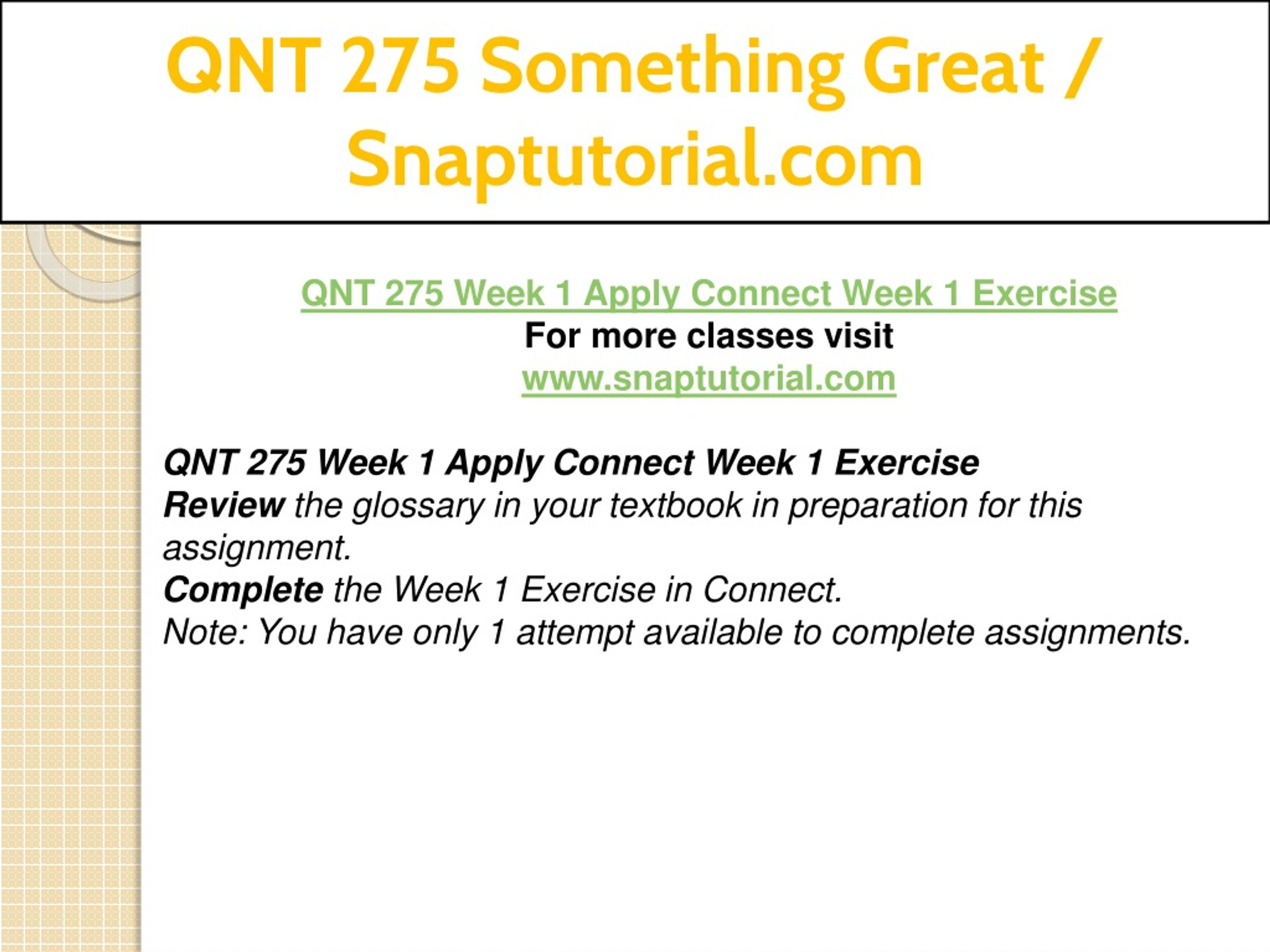 QNT 275 Something Great / Snaptutorial.com

QNT 275 Week 1 Apply Connect Week 1 Exercise
For more classes visit
www.snaptutorial.com

QNT 275 Week 1 Apply Connect Week 1 Exercise
Review the glossary in your textbook in preparation for this assignment.
Complete the Week 1 Exercise in Connect.
Note: You have only 1 attempt available to complete assignments.